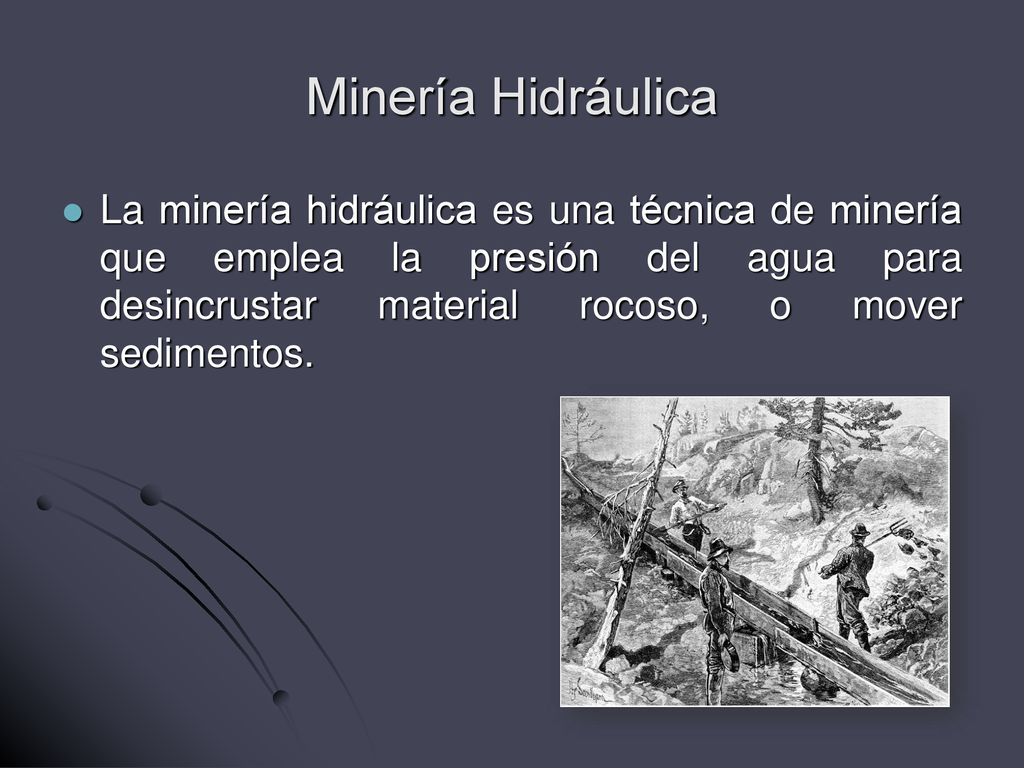 Minería Hidráulica

La minería hidráulica es una técnica de minería que emplea la presión del agua para desincrustar material rocoso, o mover sedimentos.